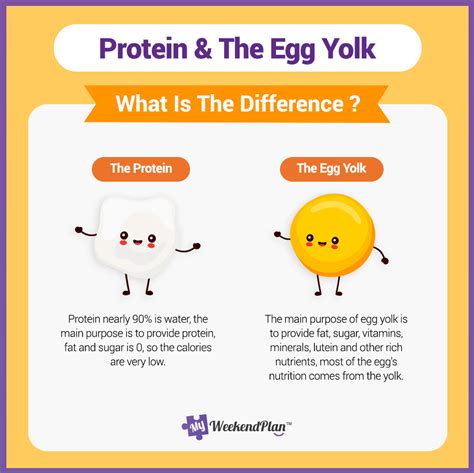 Protein & The Egg Yolk

What Is The Difference ?

The Protein

Protein nearly 90% is water, the main purpose is to provide protein, fat and sugar is 0, so the calories are very low.

The Egg Yolk

The main purpose of egg yolk is to provide fat, sugar, vitamins, minerals, lutein and other rich nutrients, most of the egg's nutrition comes from the yolk.

My WeekendPlan™